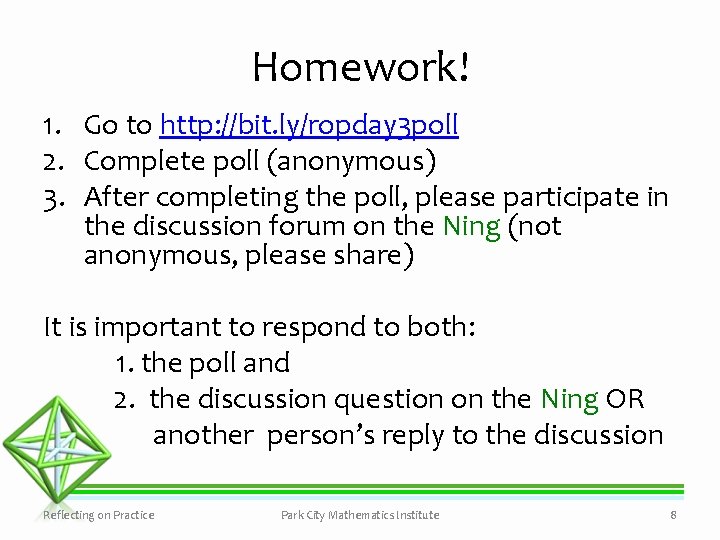 Homework!

1. Go to http://bit.ly/ropday3poll
2. Complete poll (anonymous)
3. After completing the poll, please participate in the discussion forum on the Ning (not anonymous, please share)

It is important to respond to both:
1. the poll and
2. the discussion question on the Ning OR another person's reply to the discussion

Reflecting on Practice
Park City Mathematics Institute
8